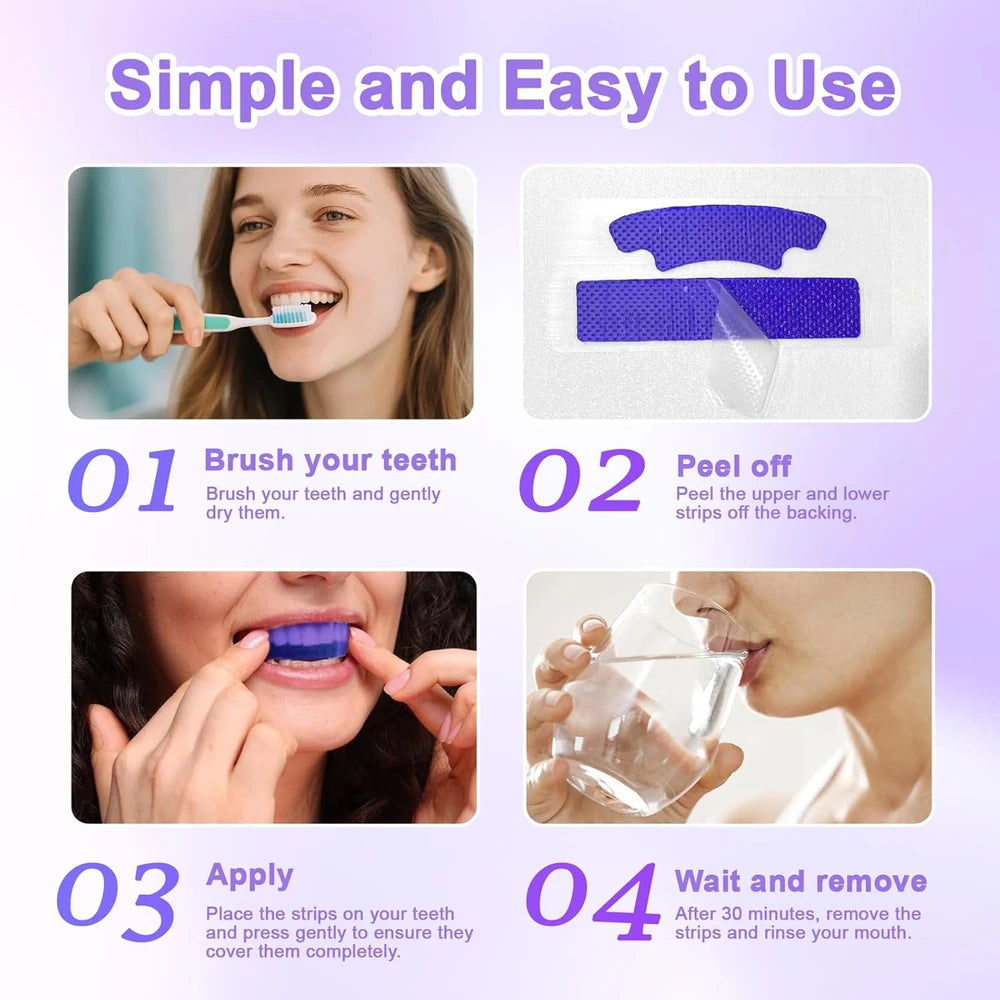 Simple and Easy to Use

01 Brush your teeth
Brush your teeth and gently dry them.

02 Peel off
Peel the upper and lower strips off the backing.

03 Apply
Place the strips on your teeth and press gently to ensure they cover them completely.

04 Wait and remove
After 30 minutes, remove the strips and rinse your mouth.